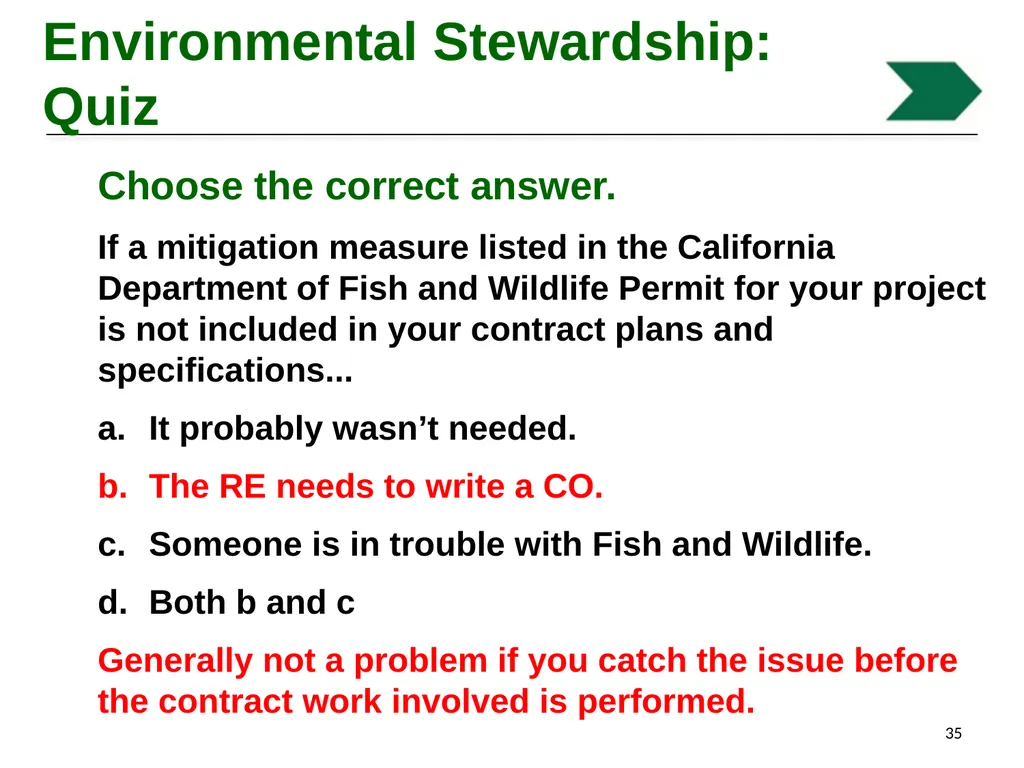 Environmental Stewardship: Quiz

Choose the correct answer.

If a mitigation measure listed in the California Department of Fish and Wildlife Permit for your project is not included in your contract plans and specifications...

a. It probably wasn’t needed.

b. The RE needs to write a CO.

c. Someone is in trouble with Fish and Wildlife.

d. Both b and c

Generally not a problem if you catch the issue before the contract work involved is performed.

35